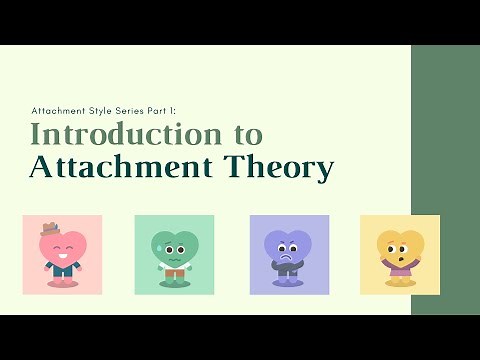 Attachment Style Series Part 1:

Introduction to
Attachment Theory